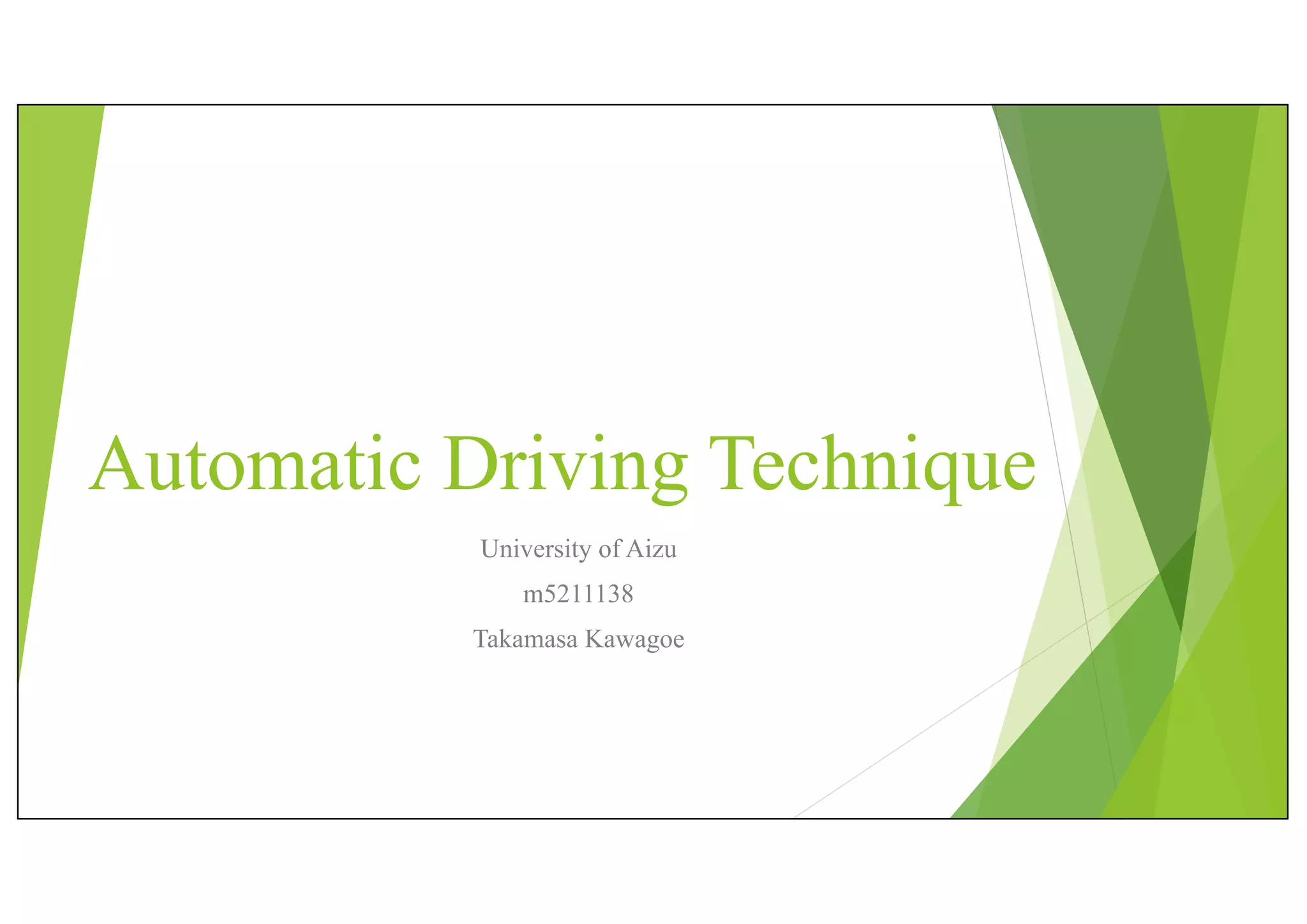 Automatic Driving Technique

University of Aizu

m5211138

Takamasa Kawagoe